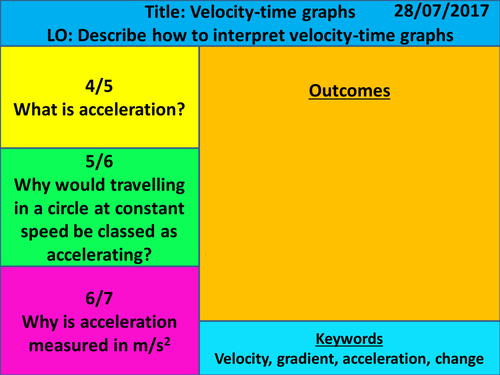 Title: Velocity-time graphs 28/07/2017
LO: Describe how to interpret velocity-time graphs

4/5
What is acceleration?

5/6
Why would travelling in a circle at constant speed be classed as accelerating?

6/7
Why is acceleration measured in $m/s^2$

Outcomes

Keywords
Velocity, gradient, acceleration, change